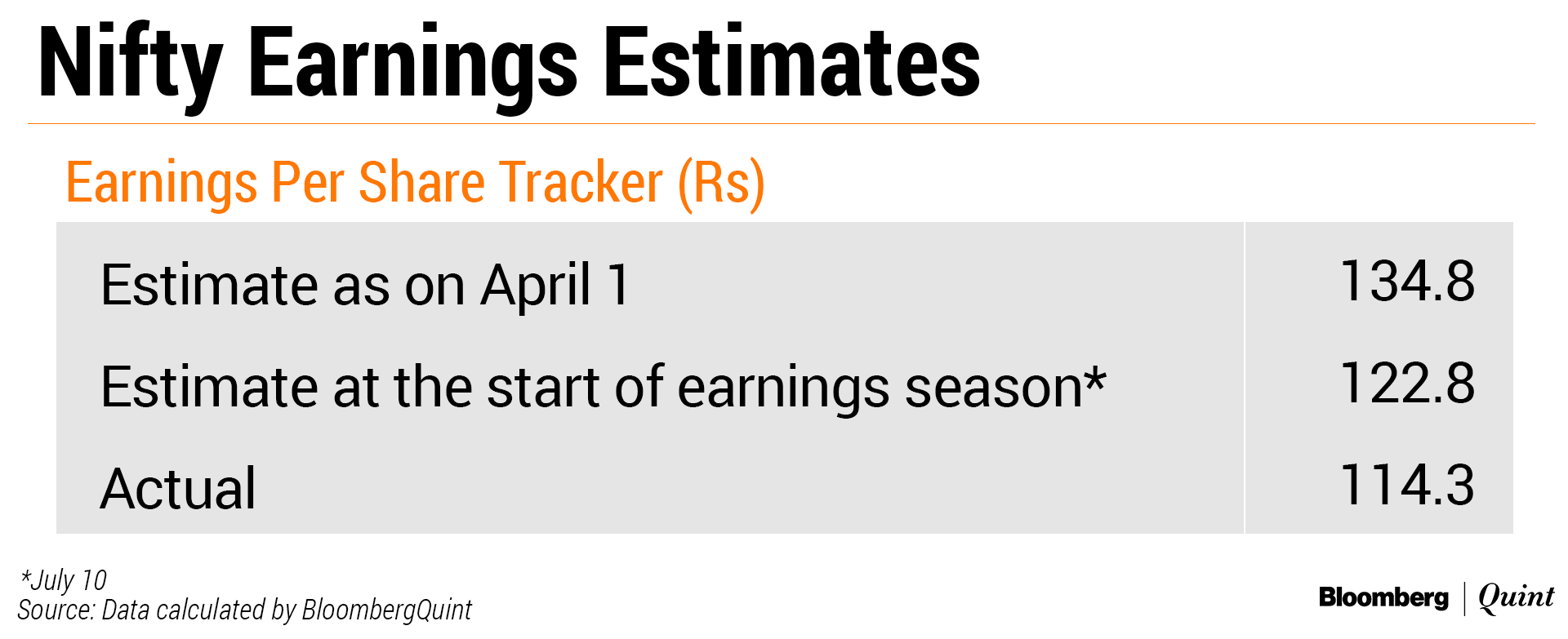 Nifty Earnings Estimates

Earnings Per Share Tracker (Rs)

| | |
|---|---|
| Estimate as on April 1 | 134.8 |
| Estimate at the start of earnings season* | 122.8 |
| Actual | 114.3 |

*July 10
Source: Data calculated by BloombergQuint

Bloomberg | Quint